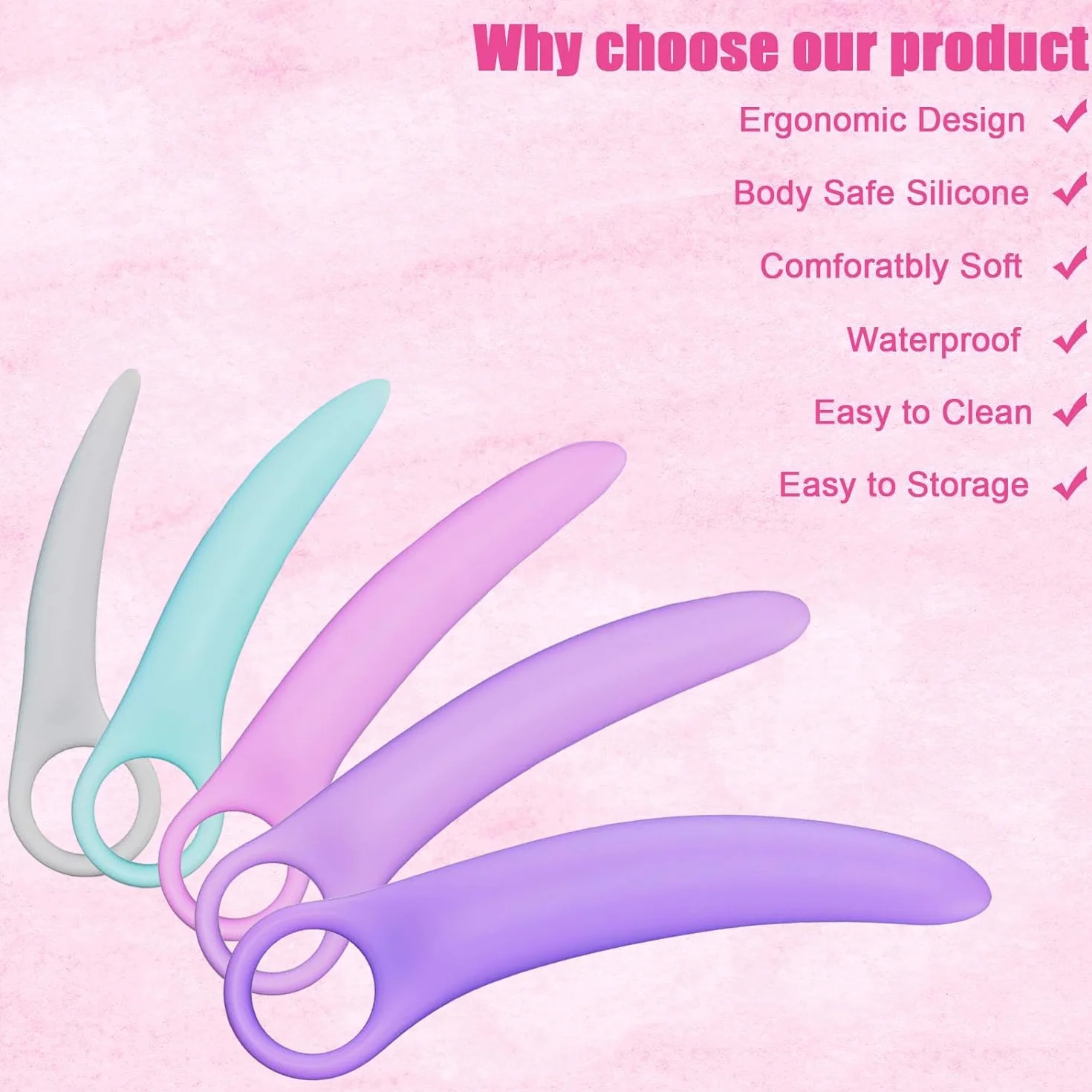 Why choose our product

Ergonomic Design ✓

Body Safe Silicone ✓

Comforatbly Soft ✓

Waterproof ✓

Easy to Clean ✓

Easy to Storage ✓